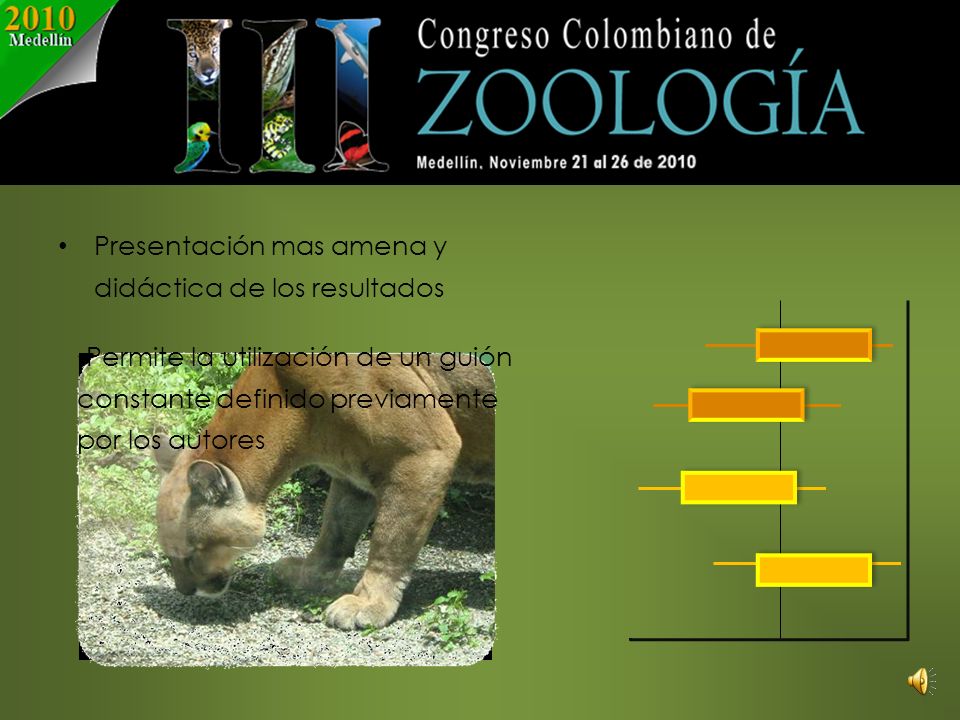 2010
Medellín

III Congreso Colombiano de
ZOOLOGÍA
Medellín, Noviembre 21 al 26 de 2010

• Presentación mas amena y didáctica de los resultados

Permite la utilización de un guión constante definido previamente por los autores